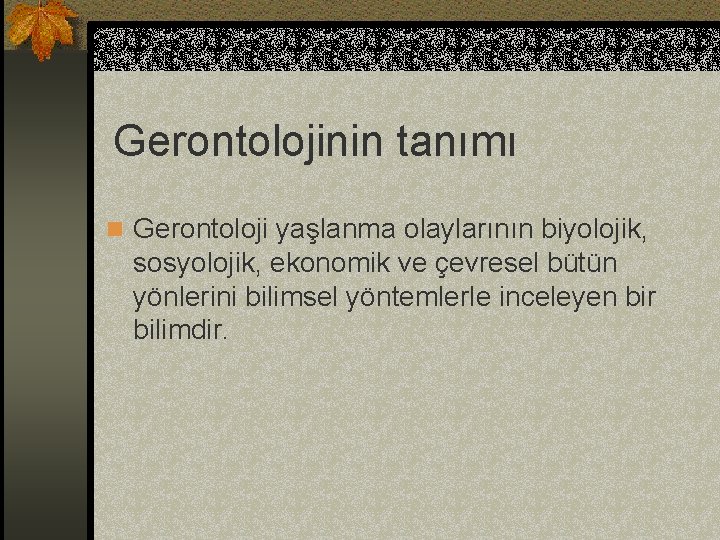 Gerontolojinin tanımı

Gerontoloji yaşlanma olaylarının biyolojik, sosyolojik, ekonomik ve çevresel bütün yönlerini bilimsel yöntemlerle inceleyen bir bilimdir.